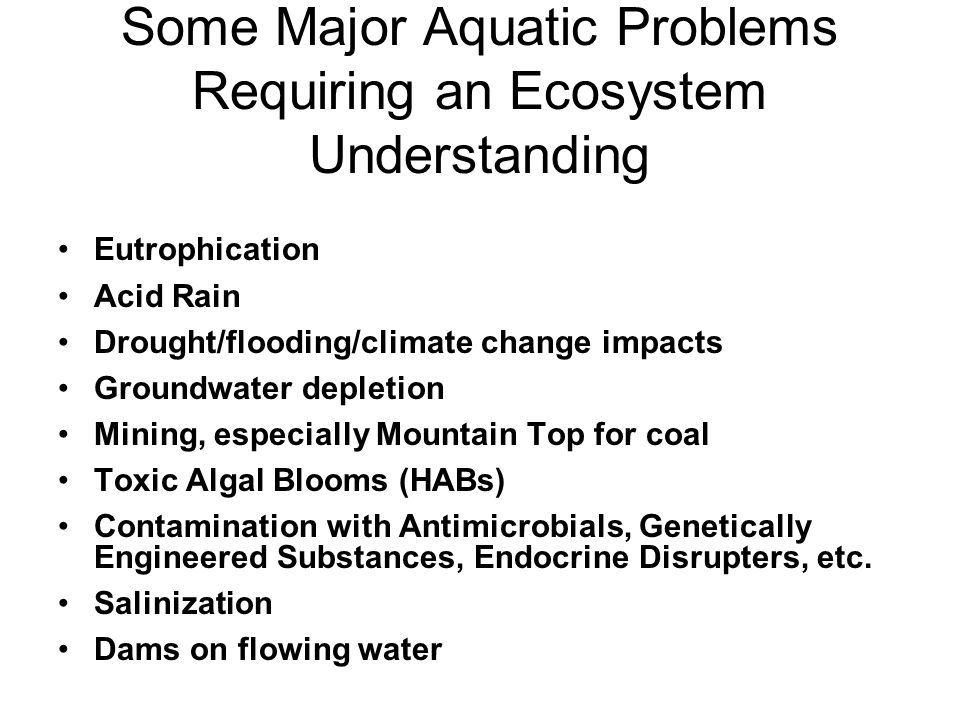 Some Major Aquatic Problems Requiring an Ecosystem Understanding

• Eutrophication
• Acid Rain
• Drought/flooding/climate change impacts
• Groundwater depletion
• Mining, especially Mountain Top for coal
• Toxic Algal Blooms (HABs)
• Contamination with Antimicrobials, Genetically Engineered Substances, Endocrine Disrupters, etc.
• Salinization
• Dams on flowing water